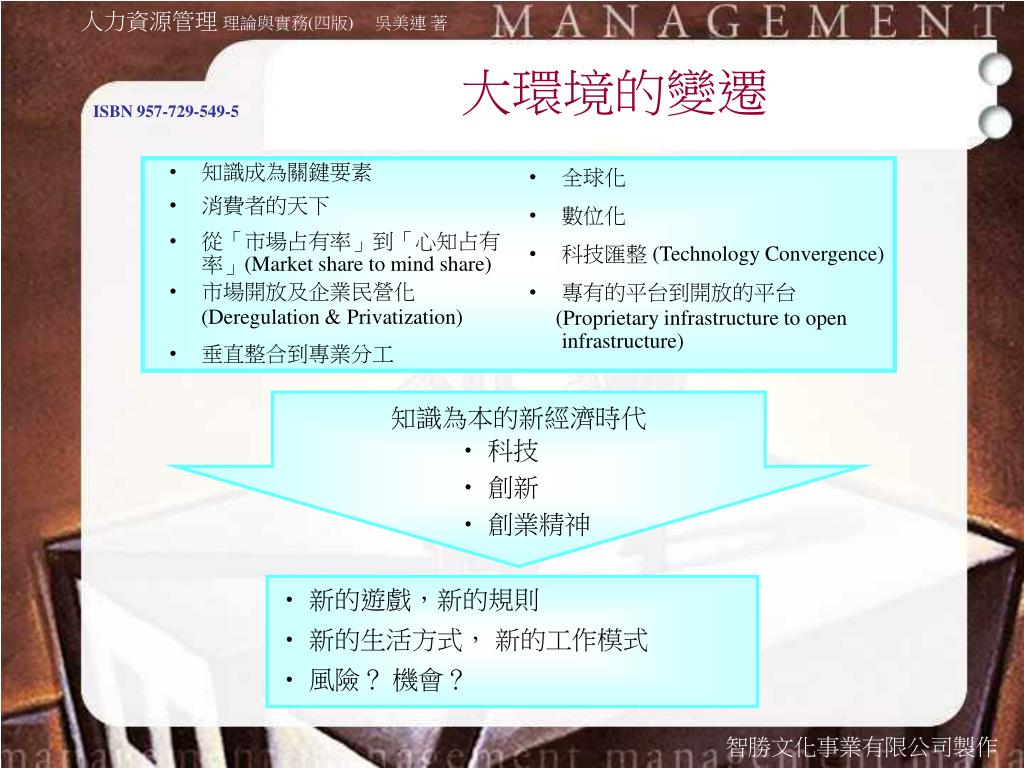 人力資源管理 理論與實務(四版) 吳美連 著

MANAGEMENT

ISBN 957-729-549-5

大環境的變遷

• 知識成為關鍵要素
• 消費者的天下
• 從「市場占有率」到「心知占有率」(Market share to mind share)
• 市場開放及企業民營化 (Deregulation & Privatization)
• 垂直整合到專業分工

• 全球化
• 數位化
• 科技匯整 (Technology Convergence)
• 專有的平台到開放的平台 (Proprietary infrastructure to open infrastructure)

知識為本的新經濟時代
• 科技
• 創新
• 創業精神

• 新的遊戲，新的規則
• 新的生活方式， 新的工作模式
• 風險？ 機會？

智勝文化事業有限公司製作